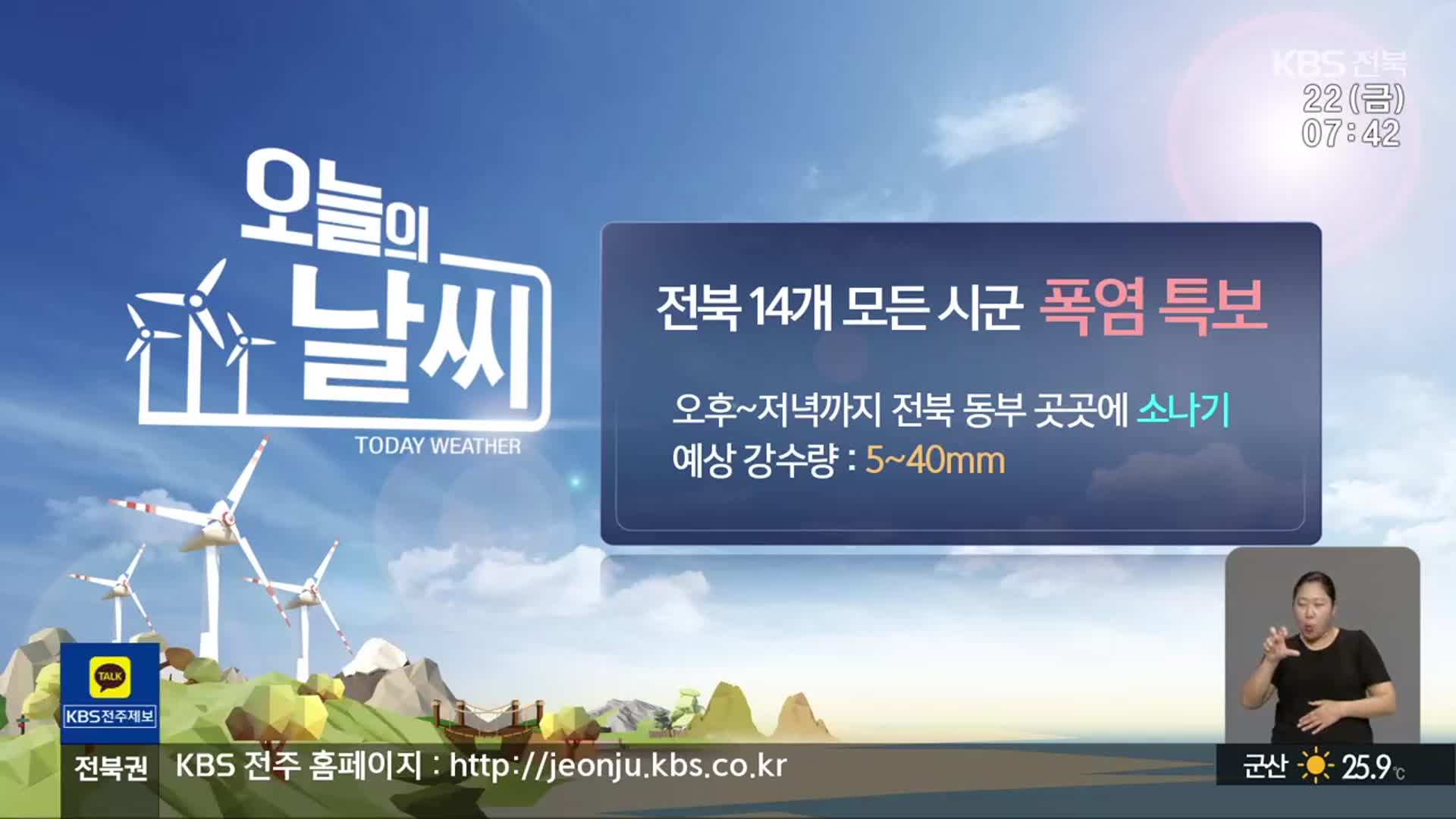 KBS 전북
22 (금)
07:42

오늘의
날씨
TODAY WEATHER

전북 14개 모든 시군 폭염 특보

오후~저녁까지 전북 동부 곳곳에 소나기
예상 강수량 : 5~40mm

TALK
KBS전주제보

전북권 KBS 전주 홈페이지 : http://jeonju.kbs.co.kr

군산 25.9℃